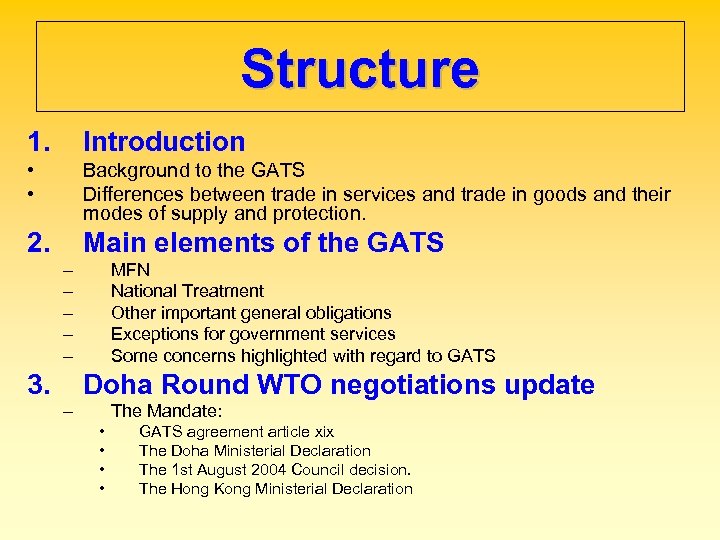 Structure

1. Introduction
• Background to the GATS
• Differences between trade in services and trade in goods and their modes of supply and protection.

2. Main elements of the GATS
– MFN
– National Treatment
– Other important general obligations
– Exceptions for government services
– Some concerns highlighted with regard to GATS

3. Doha Round WTO negotiations update
– The Mandate:
• GATS agreement article xix
• The Doha Ministerial Declaration
• The 1st August 2004 Council decision.
• The Hong Kong Ministerial Declaration